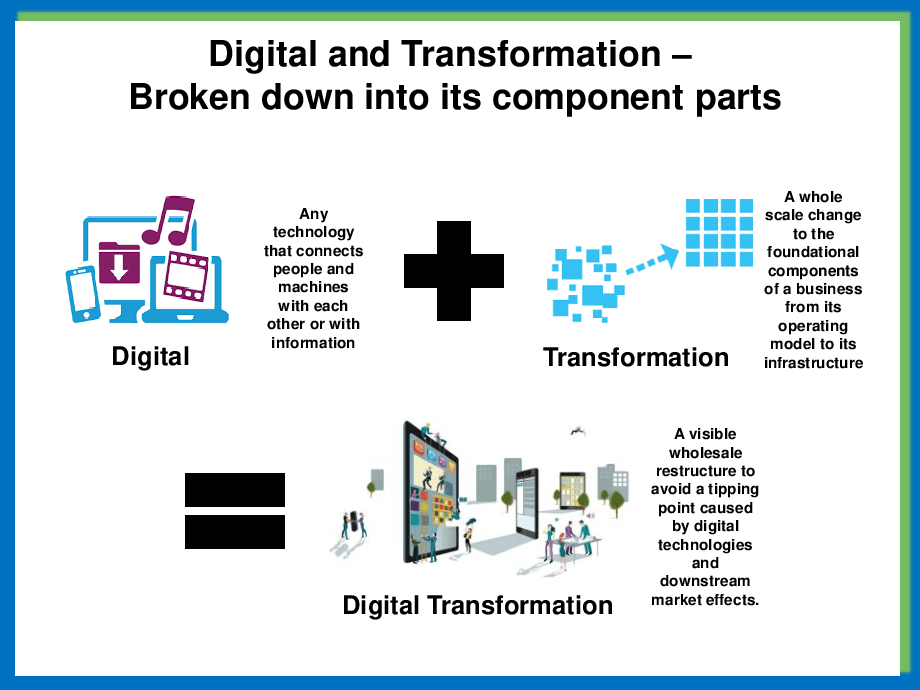 Digital and Transformation – Broken down into its component parts

Digital

Any technology that connects people and machines with each other or with information

Transformation

A whole scale change to the foundational components of a business from its operating model to its infrastructure

Digital Transformation

A visible wholesale restructure to avoid a tipping point caused by digital technologies and downstream market effects.